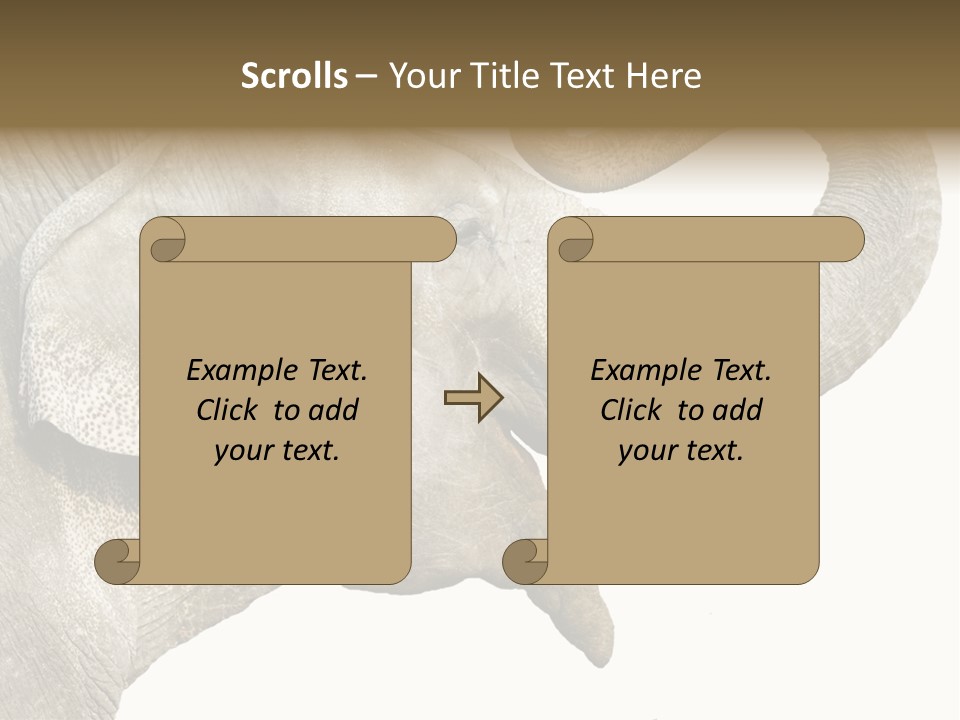 Scrolls – Your Title Text Here

Example Text. Click to add your text.

Example Text. Click to add your text.